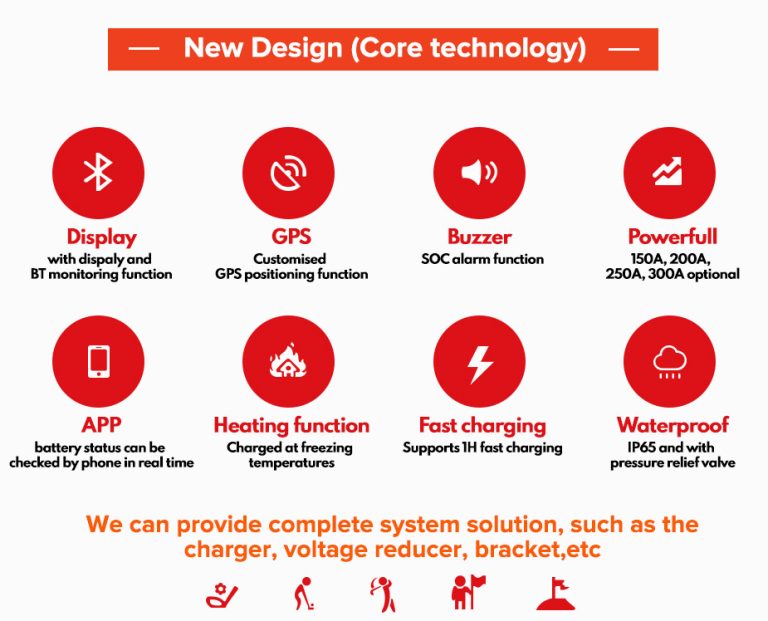 — New Design (Core technology) —

Display
with dispaly and BT monitoring function

GPS
Customised GPS positioning function

Buzzer
SOC alarm function

Powerfull
150A, 200A, 250A, 300A optional

APP
battery status can be checked by phone in real time

Heating function
Charged at freezing temperatures

Fast charging
Supports 1H fast charging

Waterproof
IP65 and with pressure relief valve

We can provide complete system solution, such as the charger, voltage reducer, bracket,etc